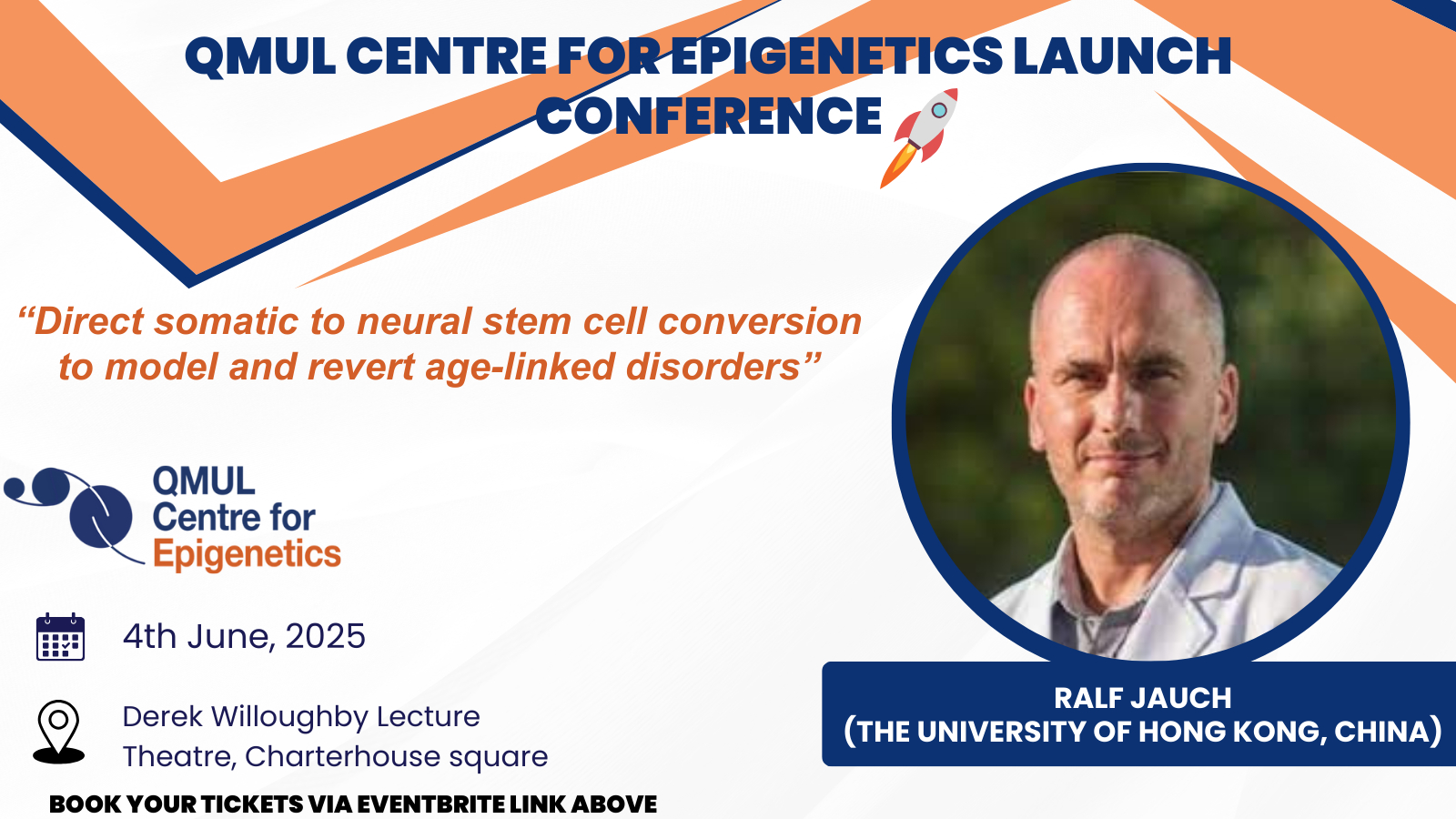 QMUL CENTRE FOR EPIGENETICS LAUNCH CONFERENCE

“Direct somatic to neural stem cell conversion to model and revert age-linked disorders”

QMUL
Centre for
Epigenetics

4th June, 2025

Derek Willoughby Lecture Theatre, Charterhouse square

BOOK YOUR TICKETS VIA EVENTBRITE LINK ABOVE

RALF JAUCH
(THE UNIVERSITY OF HONG KONG, CHINA)